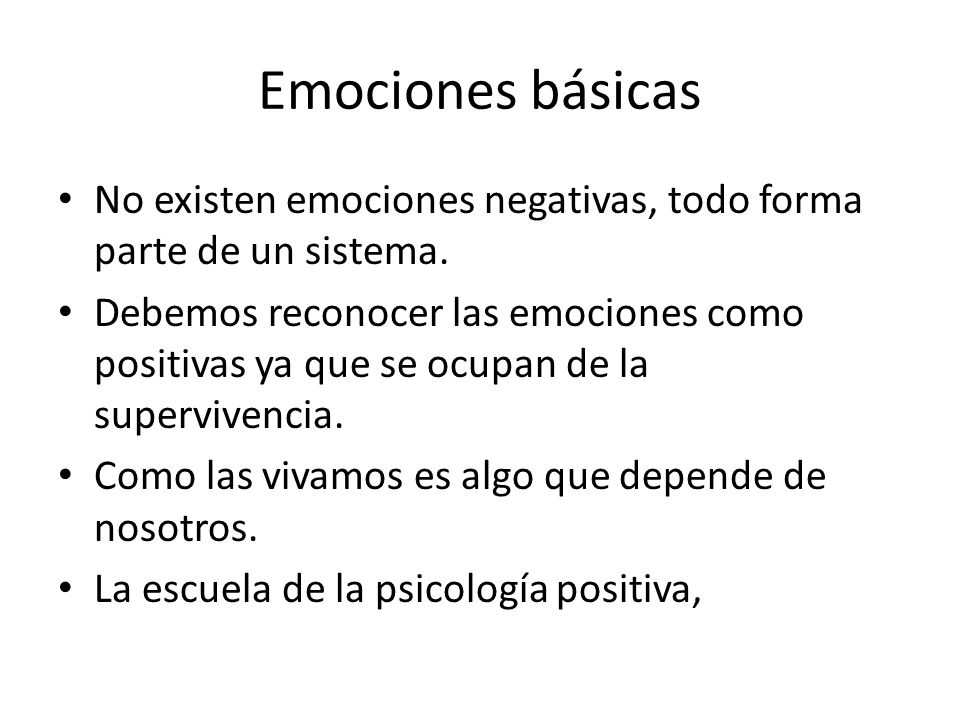 Emociones básicas

• No existen emociones negativas, todo forma parte de un sistema.
• Debemos reconocer las emociones como positivas ya que se ocupan de la supervivencia.
• Como las vivamos es algo que depende de nosotros.
• La escuela de la psicología positiva,